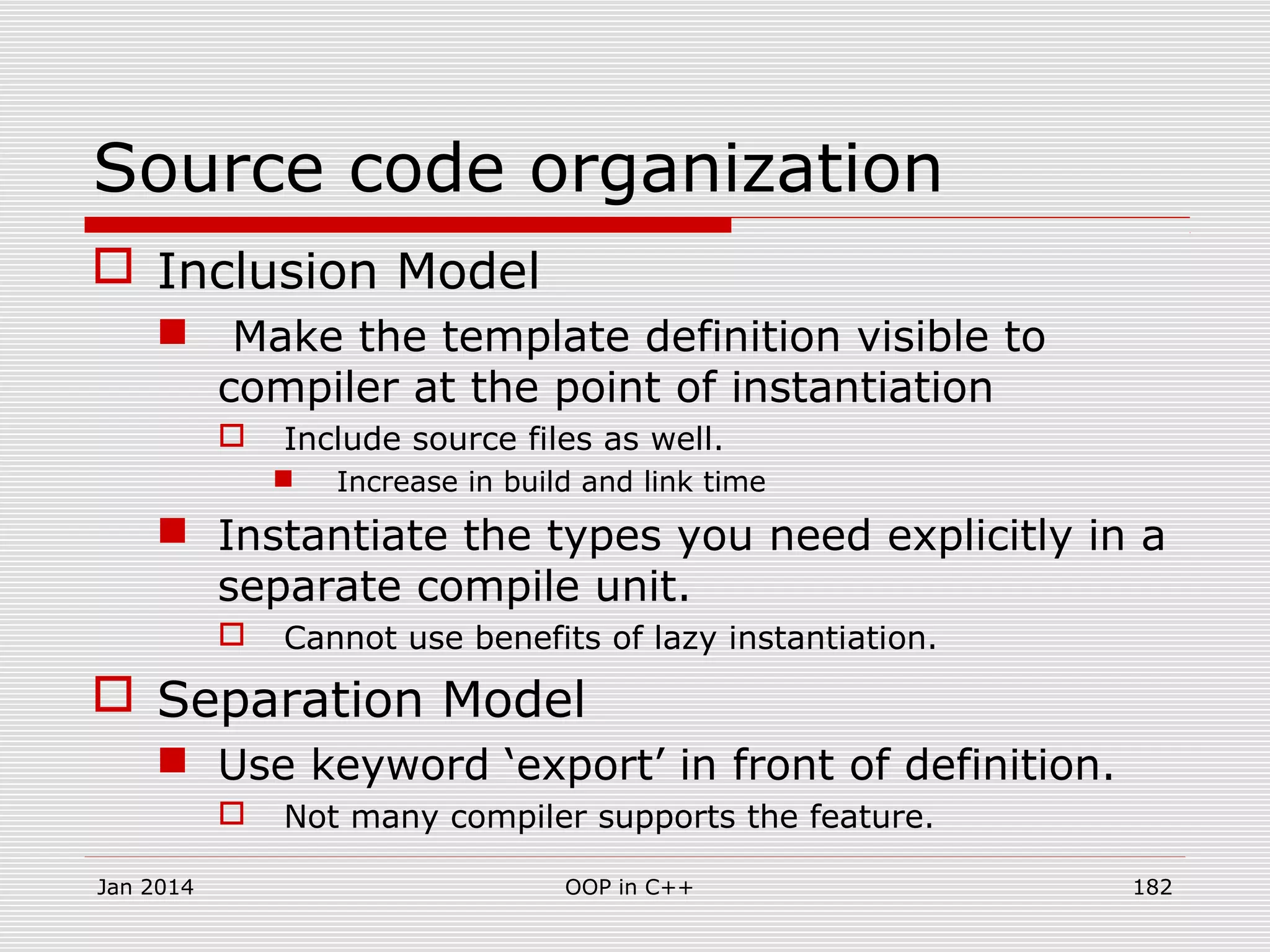 Source code organization

Inclusion Model

Make the template definition visible to compiler at the point of instantiation

Include source files as well.

Increase in build and link time

Instantiate the types you need explicitly in a separate compile unit.

Cannot use benefits of lazy instantiation.

Separation Model

Use keyword ‘export’ in front of definition.

Not many compiler supports the feature.

Jan 2014

OOP in C++

182